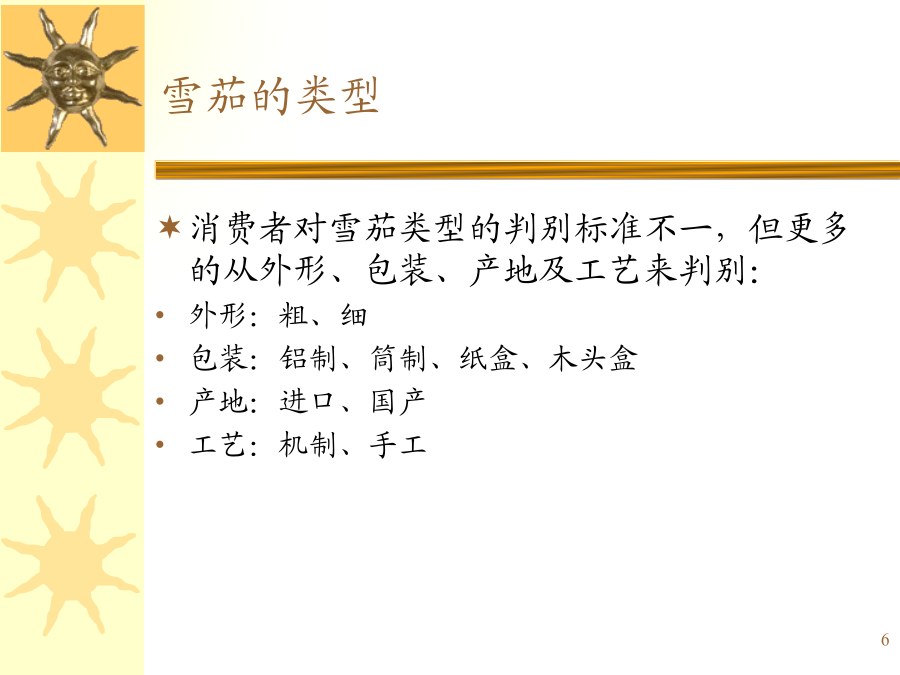 雪茄的类型

✶ 消费者对雪茄类型的判别标准不一，但更多的从外形、包装、产地及工艺来判别：

• 外形：粗、细
• 包装：铝制、筒制、纸盒、木头盒
• 产地：进口、国产
• 工艺：机制、手工

6